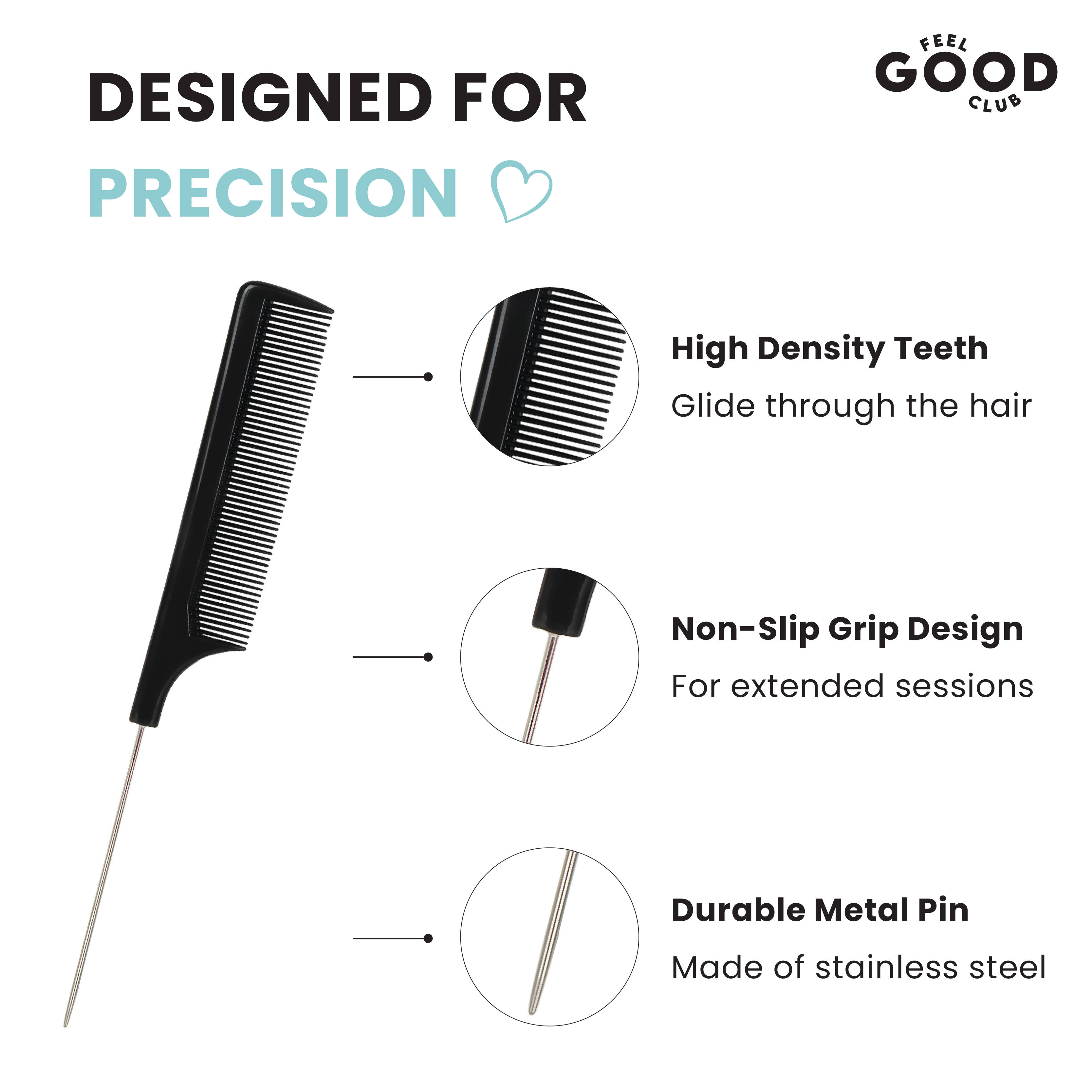 DESIGNED FOR
PRECISION

FEEL
GOOD
CLUB

High Density Teeth
Glide through the hair

Non-Slip Grip Design
For extended sessions

Durable Metal Pin
Made of stainless steel